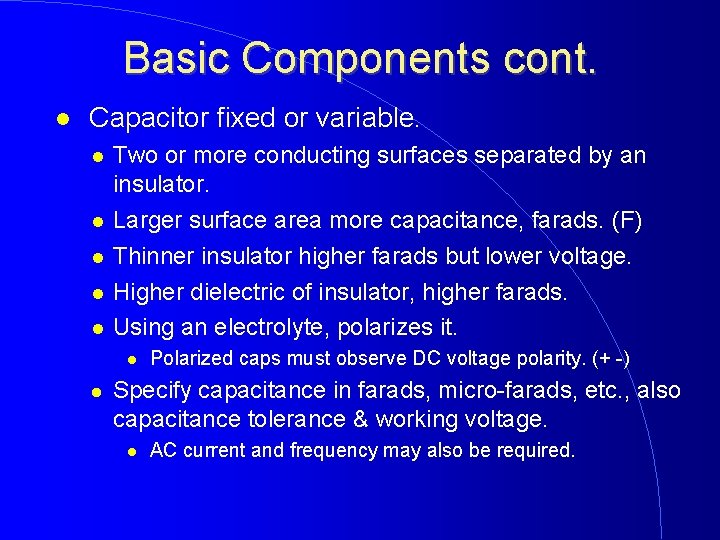 Basic Components cont.

- Capacitor fixed or variable.
  - Two or more conducting surfaces separated by an insulator.
  - Larger surface area more capacitance, farads. (F)
  - Thinner insulator higher farads but lower voltage.
  - Higher dielectric of insulator, higher farads.
  - Using an electrolyte, polarizes it.
    - Polarized caps must observe DC voltage polarity. (+ -)
  - Specify capacitance in farads, micro-farads, etc., also capacitance tolerance & working voltage.
    - AC current and frequency may also be required.